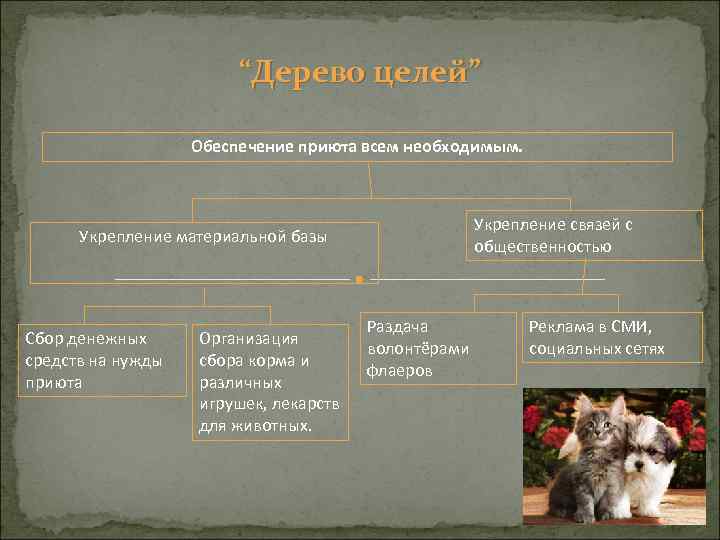 “Дерево целей”

Обеспечение приюта всем необходимым.

Укрепление материальной базы

Укрепление связей с общественностью

Сбор денежных средств на нужды приюта

Организация сбора корма и различных игрушек, лекарств для животных.

Раздача волонтёрами флаеров

Реклама в СМИ, социальных сетях